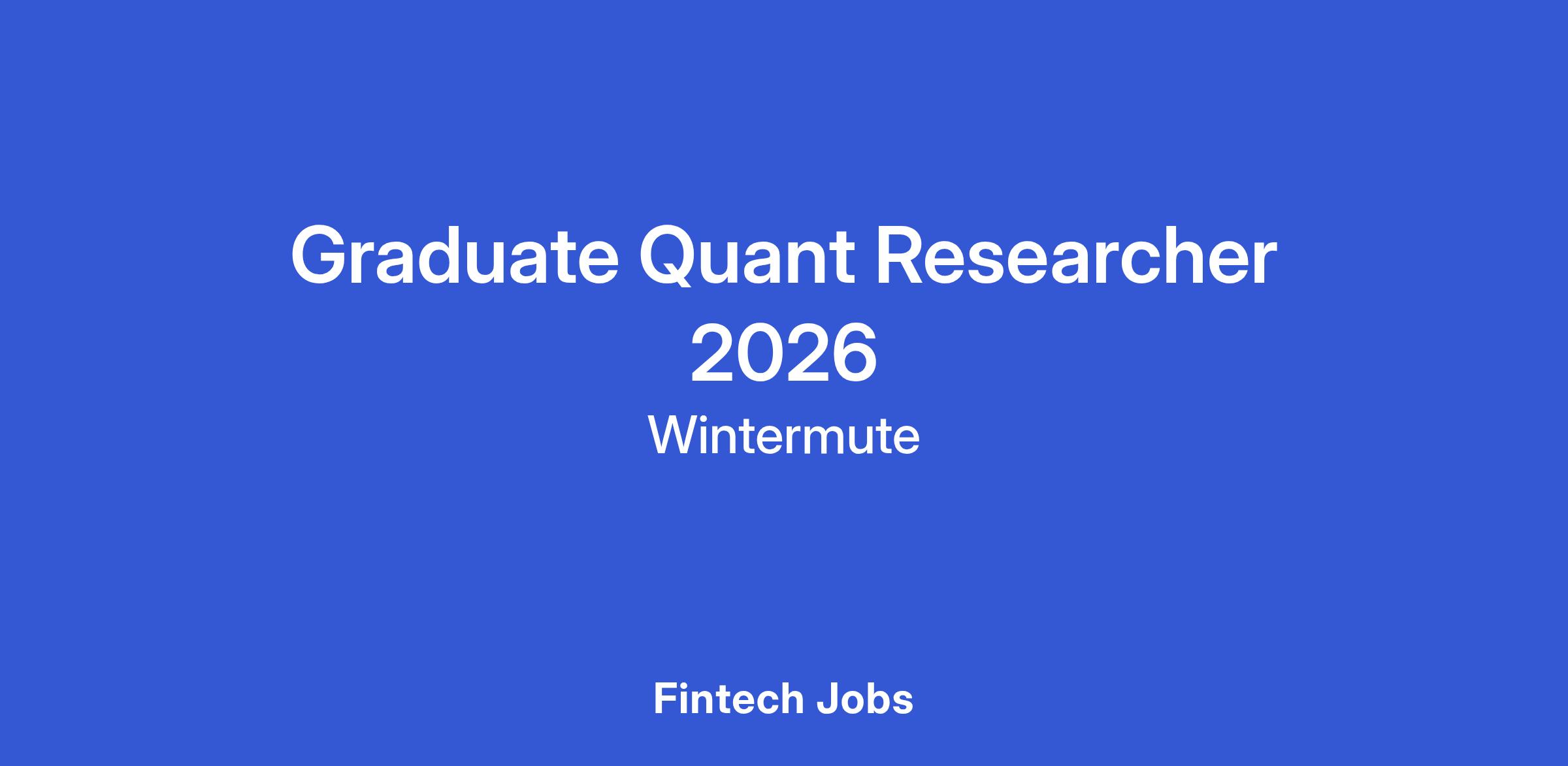 Graduate Quant Researcher 2026

Wintermute

Fintech Jobs